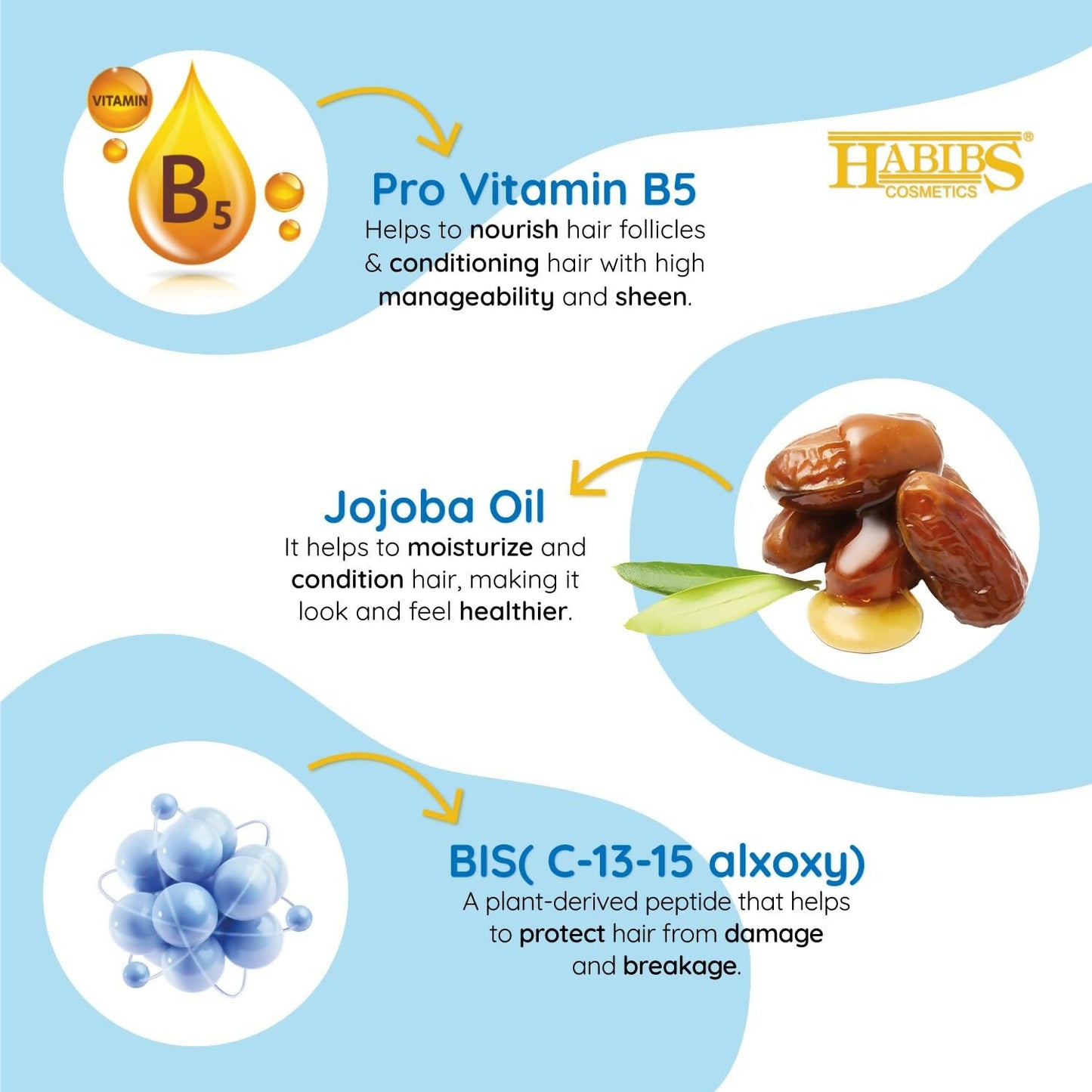 VITAMIN

B5

Pro Vitamin B5
Helps to nourish hair follicles & conditioning hair with high manageability and sheen.

HABIBS®
COSMETICS

Jojoba Oil
It helps to moisturize and condition hair, making it look and feel healthier.

BIS( C-13-15 alxoxy)
A plant-derived peptide that helps to protect hair from damage and breakage.